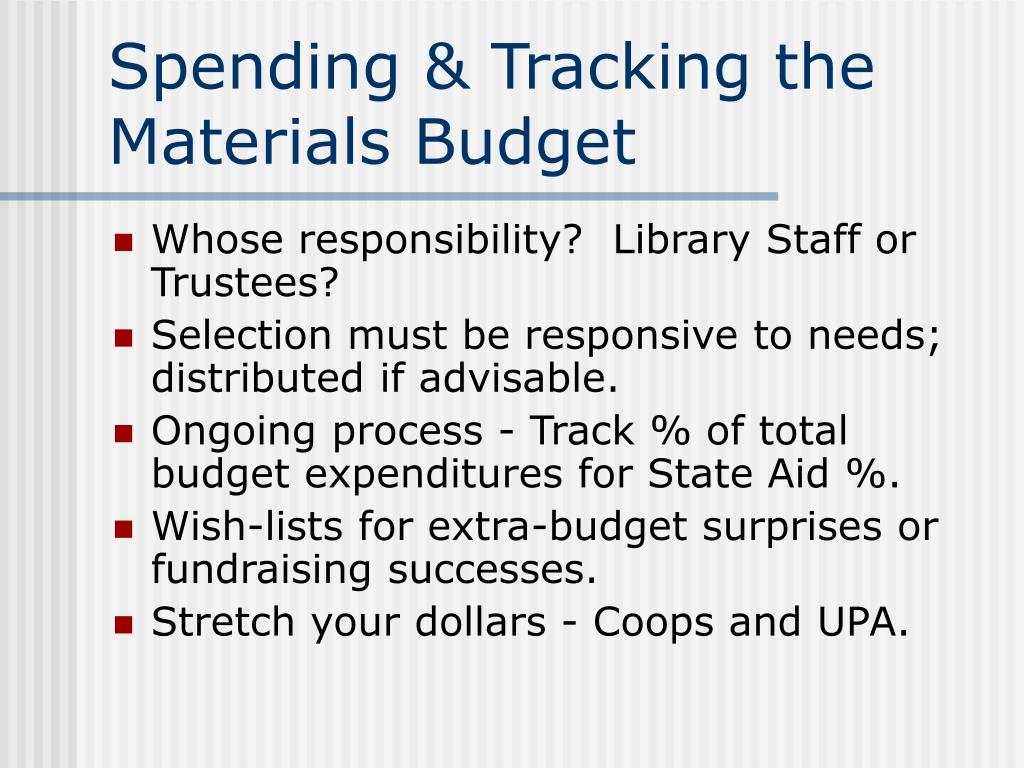 Spending & Tracking the Materials Budget

- Whose responsibility?  Library Staff or Trustees?
- Selection must be responsive to needs; distributed if advisable.
- Ongoing process - Track % of total budget expenditures for State Aid %.
- Wish-lists for extra-budget surprises or fundraising successes.
- Stretch your dollars - Coops and UPA.